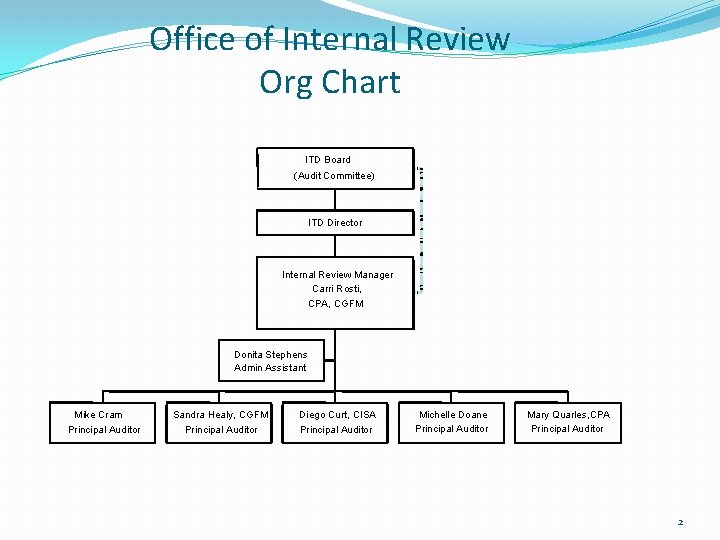 Office of Internal Review
Org Chart

ITD Board
(Audit Committee)

ITD Director

Internal Review Manager
Carri Rosti,
CPA, CGFM

Donita Stephens
Admin Assistant

Mike Cram
Principal Auditor

Sandra Healy, CGFM
Principal Auditor

Diego Curt, CISA
Principal Auditor

Michelle Doane
Principal Auditor

Mary Quarles,CPA
Principal Auditor

2